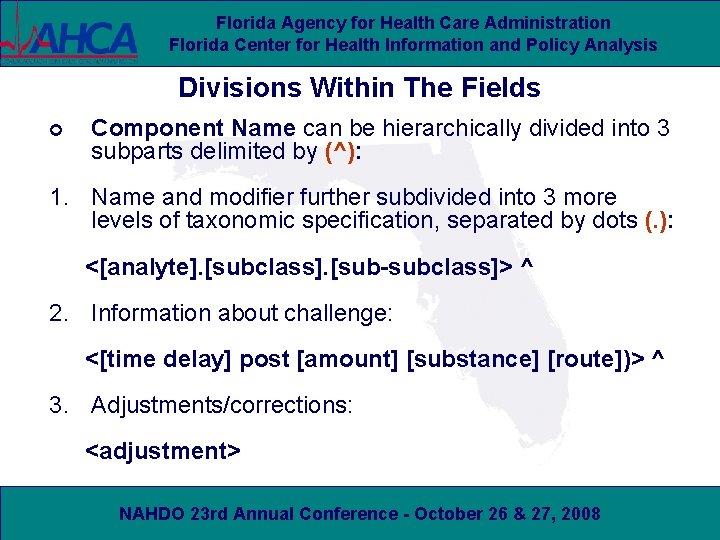 AHCA

Florida Agency for Health Care Administration
Florida Center for Health Information and Policy Analysis

Divisions Within The Fields

○ Component Name can be hierarchically divided into 3 subparts delimited by (^):

1. Name and modifier further subdivided into 3 more levels of taxonomic specification, separated by dots (.):

<[analyte].[subclass].[sub-subclass]> ^

2. Information about challenge:

<[time delay] post [amount] [substance] [route])> ^

3. Adjustments/corrections:

<adjustment>

NAHDO 23rd Annual Conference - October 26 & 27, 2008